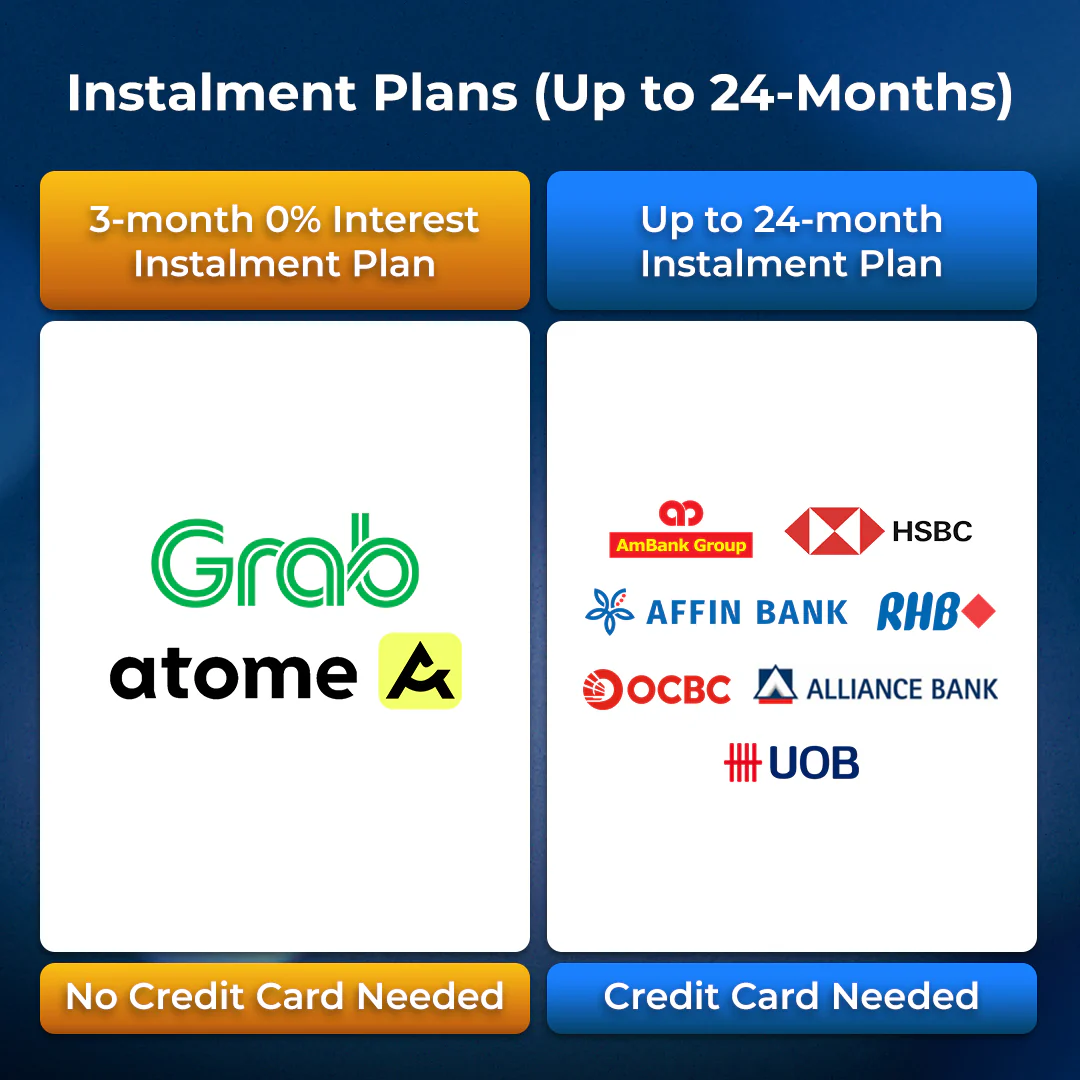 Instalment Plans (Up to 24-Months)

3-month 0% Interest Instalment Plan

Grab
atome

No Credit Card Needed

Up to 24-month Instalment Plan

AmBank Group
HSBC
AFFIN BANK
RHB
OCBC
ALLIANCE BANK
UOB

Credit Card Needed